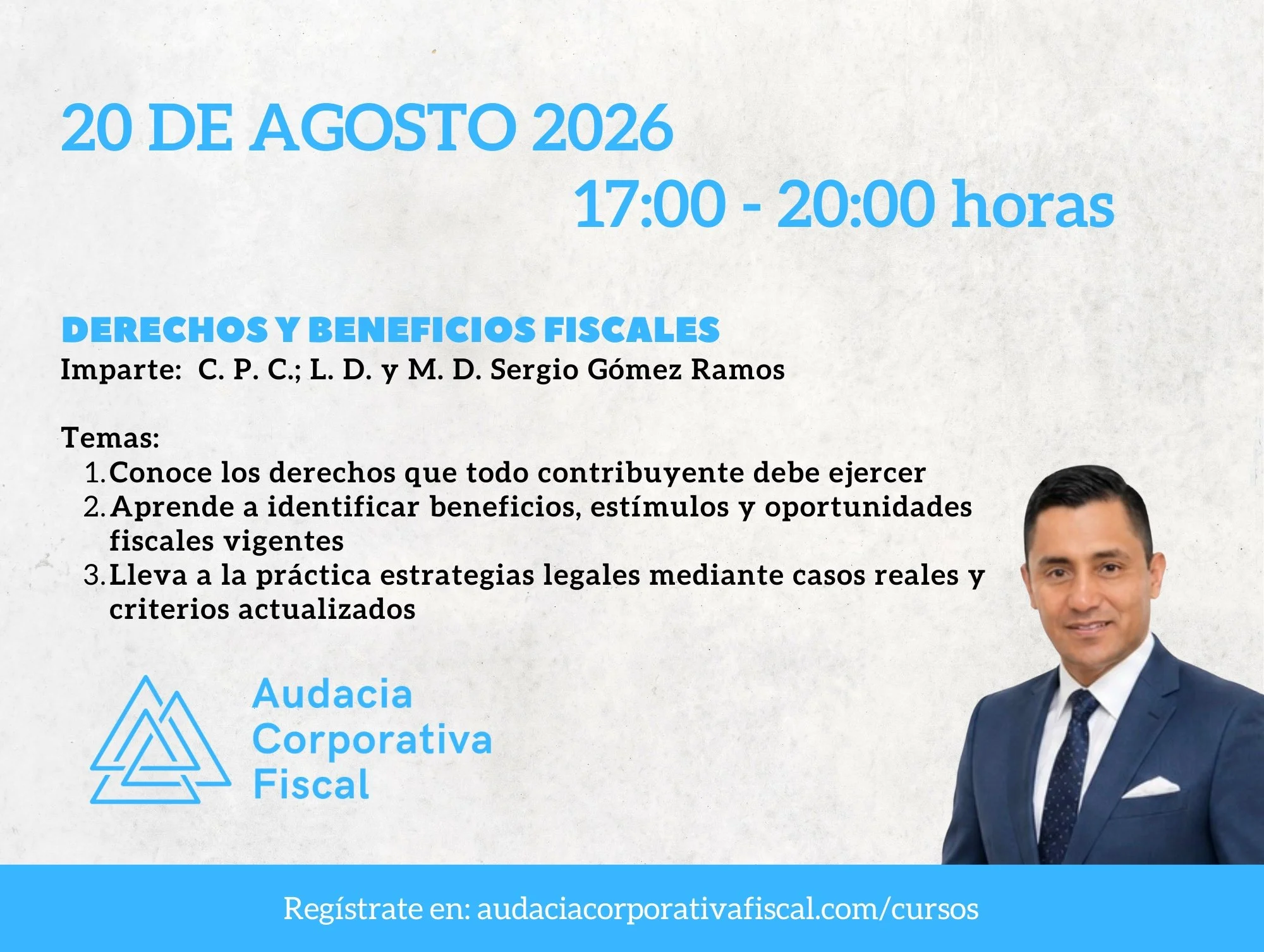 20 DE AGOSTO 2026
17:00 - 20:00 horas

DERECHOS Y BENEFICIOS FISCALES
Imparte: C. P. C.; L. D. y M. D. Sergio Gómez Ramos

Temas:
1. Conoce los derechos que todo contribuyente debe ejercer
2. Aprende a identificar beneficios, estímulos y oportunidades fiscales vigentes
3. Lleva a la práctica estrategias legales mediante casos reales y criterios actualizados

Audacia
Corporativa
Fiscal

Regístrate en: audaciacorporativafiscal.com/cursos